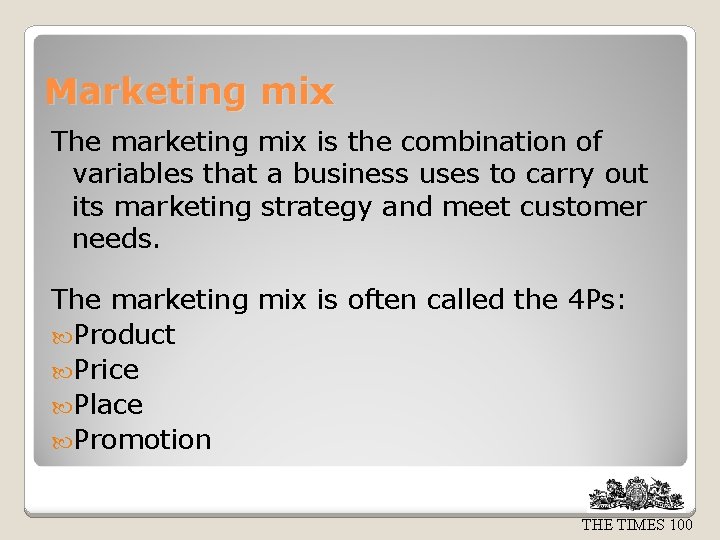 Marketing mix

The marketing mix is the combination of variables that a business uses to carry out its marketing strategy and meet customer needs.

The marketing mix is often called the 4Ps:
Product
Price
Place
Promotion

THE TIMES 100